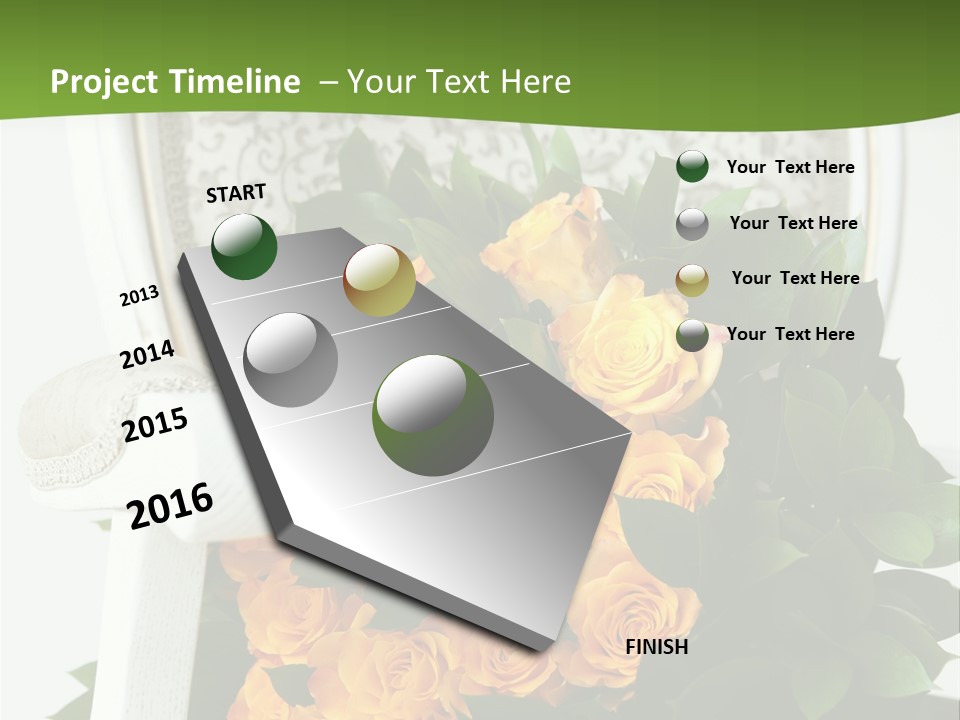 Project Timeline – Your Text Here

START

2013

2014

2015

2016

FINISH

Your Text Here

Your Text Here

Your Text Here

Your Text Here